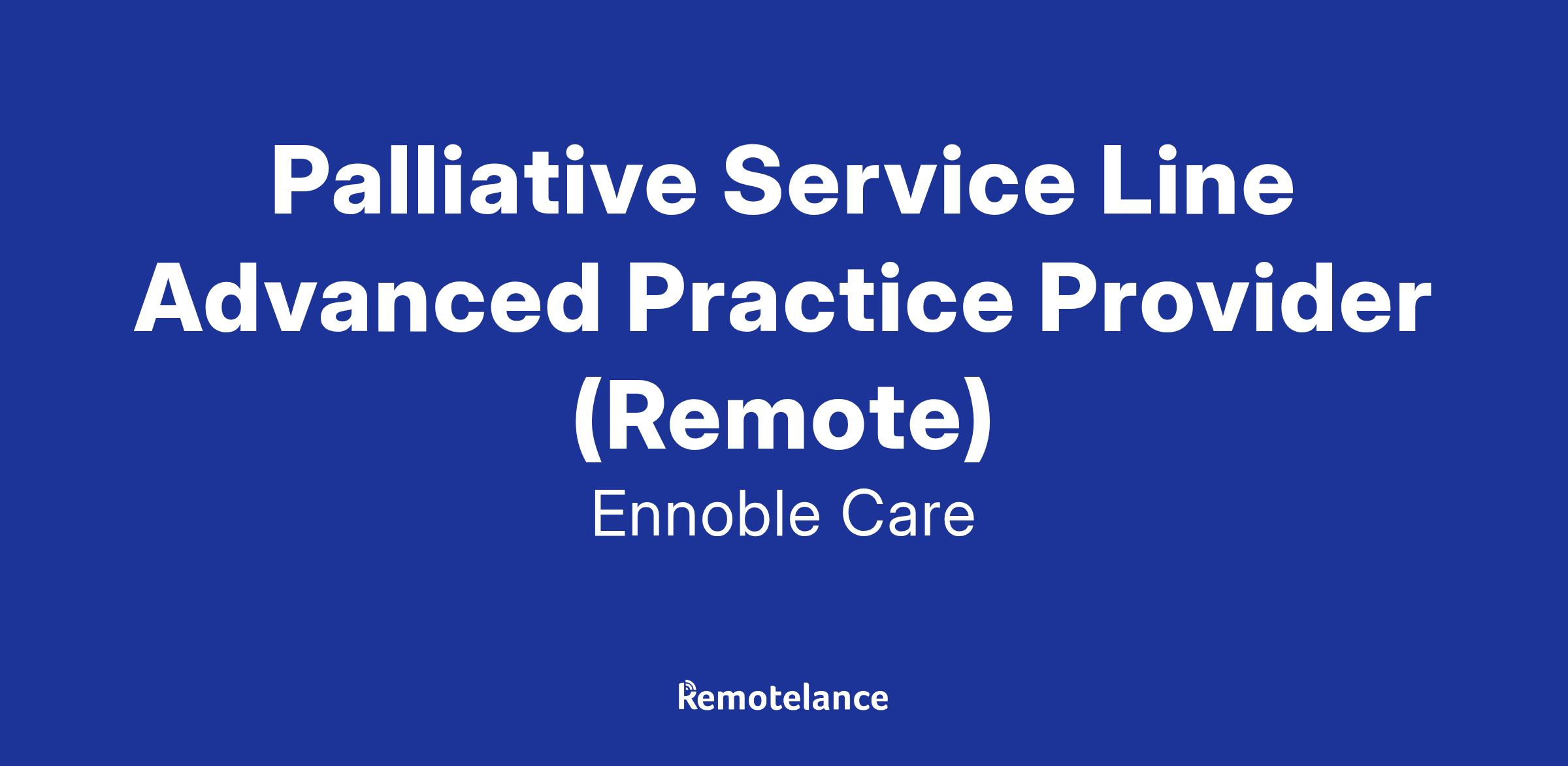 Palliative Service Line Advanced Practice Provider (Remote)

Ennoble Care

Remotelance